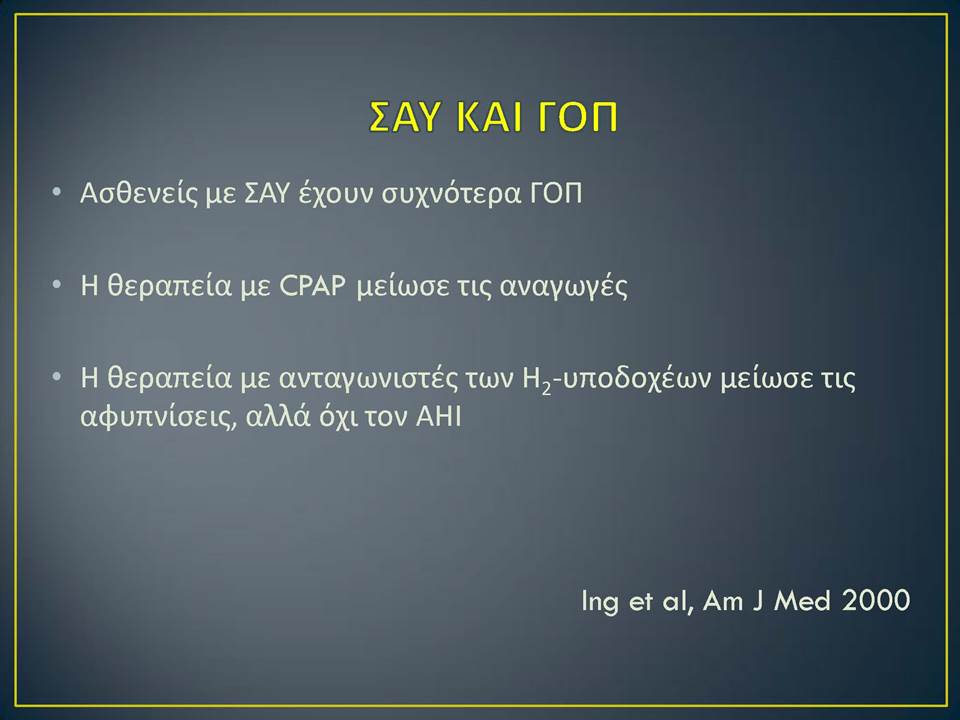 ΣΑΥ ΚΑΙ ΓΟΠ

• Ασθενείς με ΣΑΥ έχουν συχνότερα ΓΟΠ

• Η θεραπεία με CPAP μείωσε τις αναγωγές

• Η θεραπεία με ανταγωνιστές των $H_2$-υποδοχέων μείωσε τις αφυπνίσεις, αλλά όχι τον AHI

Ing et al, Am J Med 2000